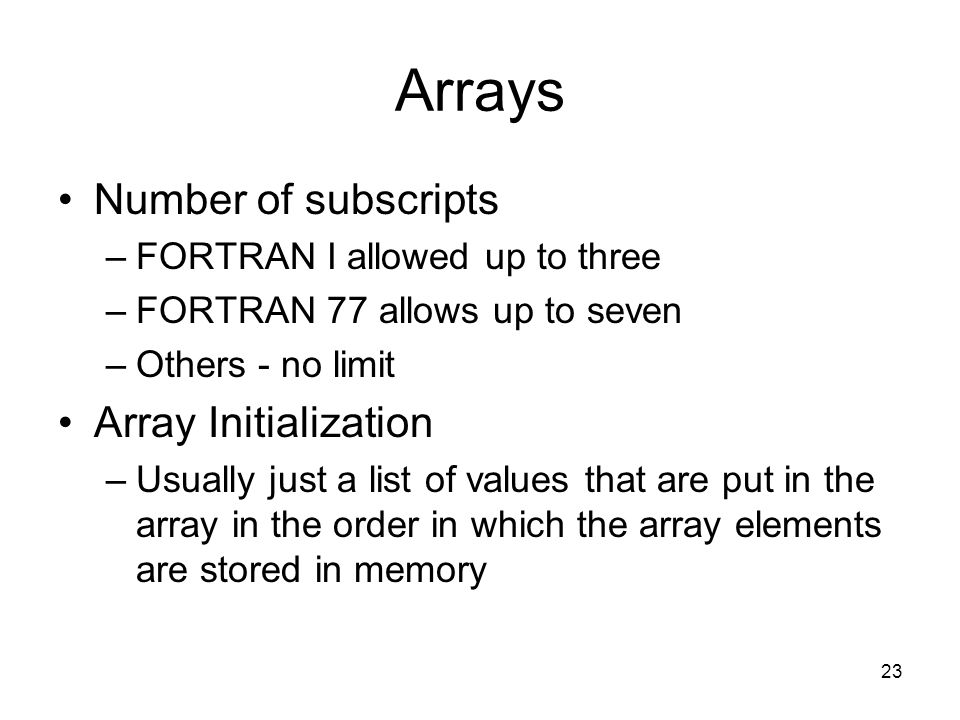 Arrays

• Number of subscripts
– FORTRAN I allowed up to three
– FORTRAN 77 allows up to seven
– Others - no limit
• Array Initialization
– Usually just a list of values that are put in the array in the order in which the array elements are stored in memory

23